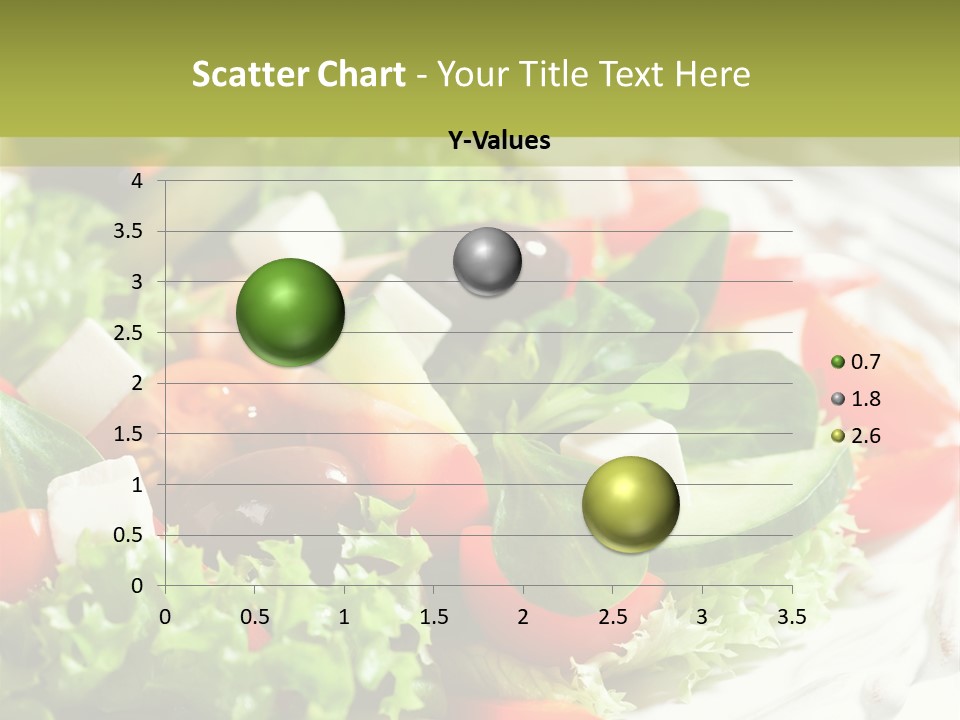 Scatter Chart - Your Title Text Here

Y-Values

4
3.5
3
2.5
2
1.5
1
0.5
0

0 0.5 1 1.5 2 2.5 3 3.5

0.7
1.8
2.6